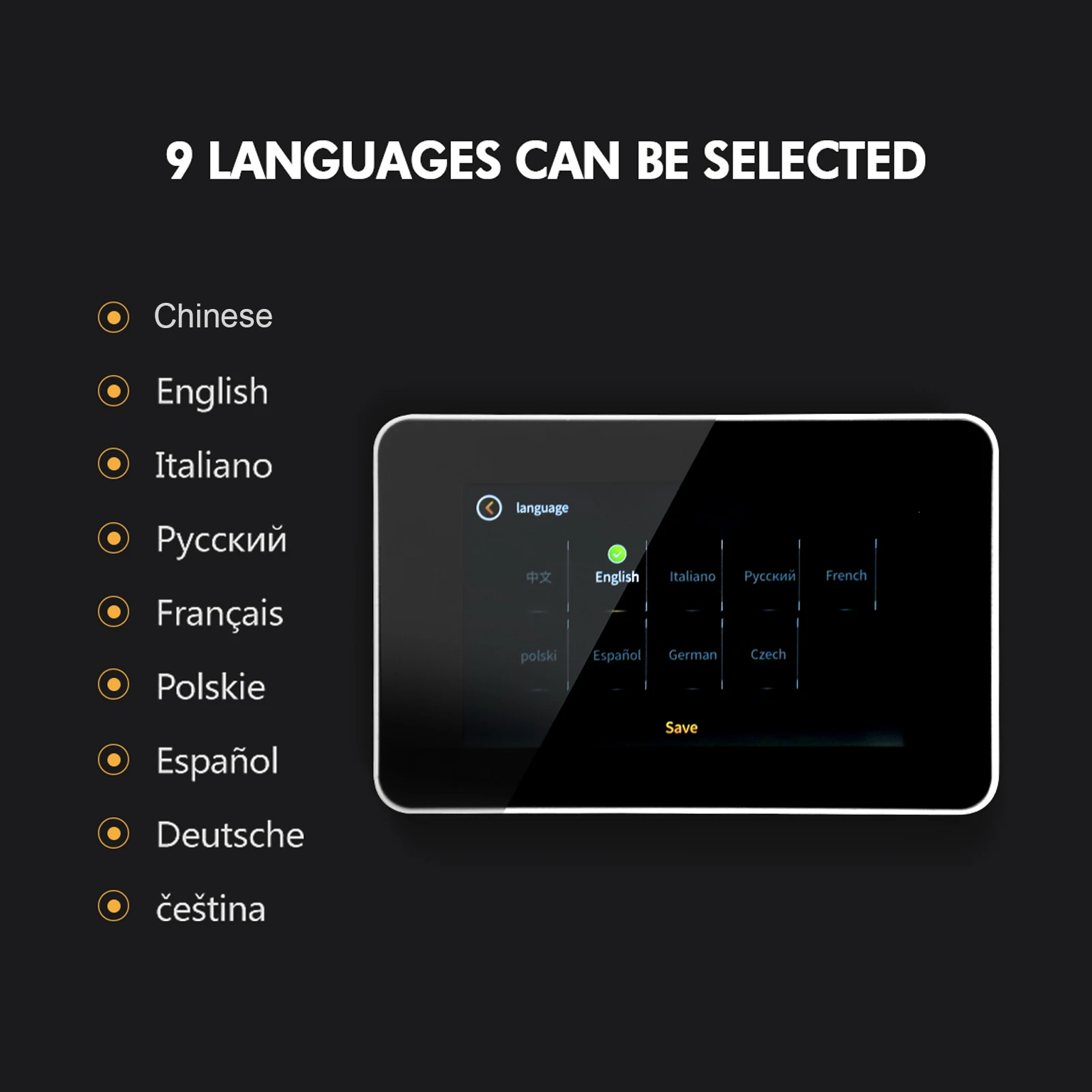 9 LANGUAGES CAN BE SELECTED

Chinese
English
Italiano
Русский
Français
Polskie
Español
Deutsche
čeština

language

中文
English
Italiano
Русский
French
polski
Español
German
Czech

Save